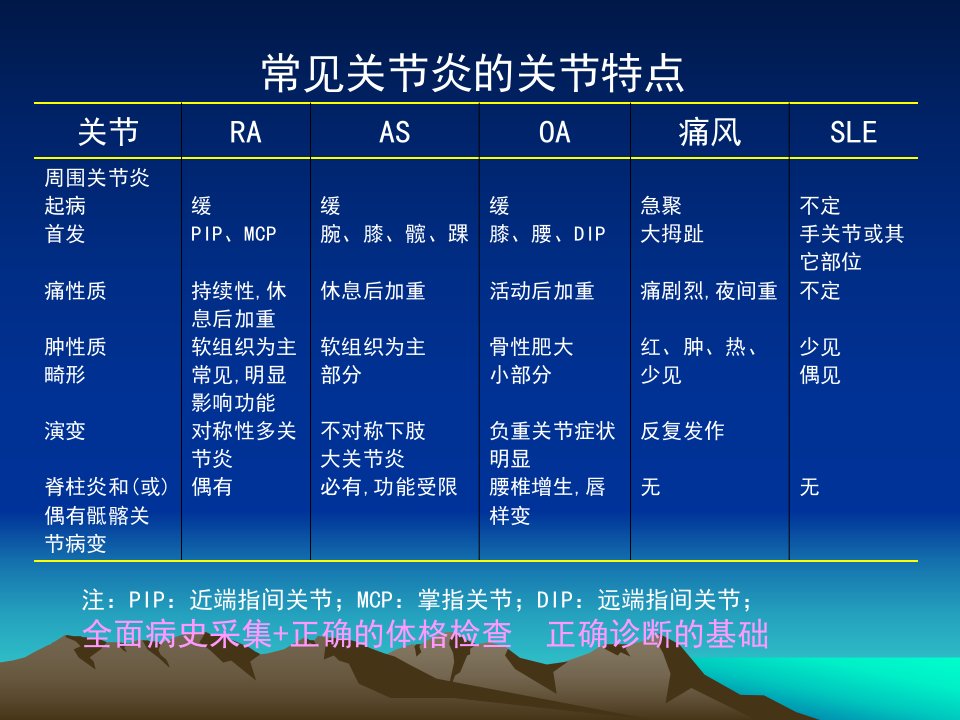 常见关节炎的关节特点

| 关节 | RA | AS | OA | 痛风 | SLE |
|---|---|---|---|---|---|
| 周围关节炎 | | | | | |
| 起病 | 缓 | 缓 | 缓 | 急聚 | 不定 |
| 首发 | PIP、MCP | 腕、膝、髋、踝 | 膝、腰、DIP | 大拇趾 | 手关节或其它部位 |
| 痛性质 | 持续性,休息后加重 | 休息后加重 | 活动后加重 | 痛剧烈,夜间重 | 不定 |
| 肿性质 | 软组织为主 | 软组织为主 | 骨性肥大 | 红、肿、热、 | 少见 |
| 畸形 | 常见,明显影响功能 | 部分 | 小部分 | 少见 | 偶见 |
| 演变 | 对称性多关节炎 | 不对称下肢大关节炎 | 负重关节症状明显 | 反复发作 | |
| 脊柱炎和(或)偶有骶髂关节病变 | 偶有 | 必有,功能受限 | 腰椎增生,唇样变 | 无 | 无 |

注：PIP：近端指间关节；MCP：掌指关节；DIP：远端指间关节；
全面病史采集+正确的体格检查 正确诊断的基础